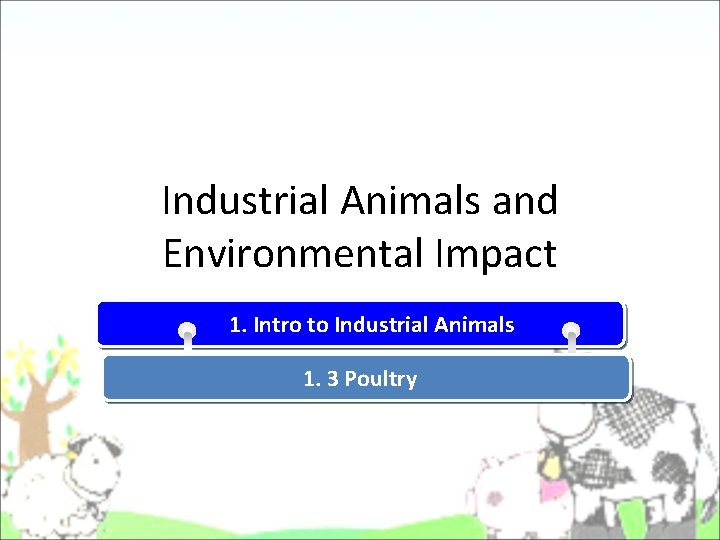 Industrial Animals and Environmental Impact

1. Intro to Industrial Animals

1. 3 Poultry